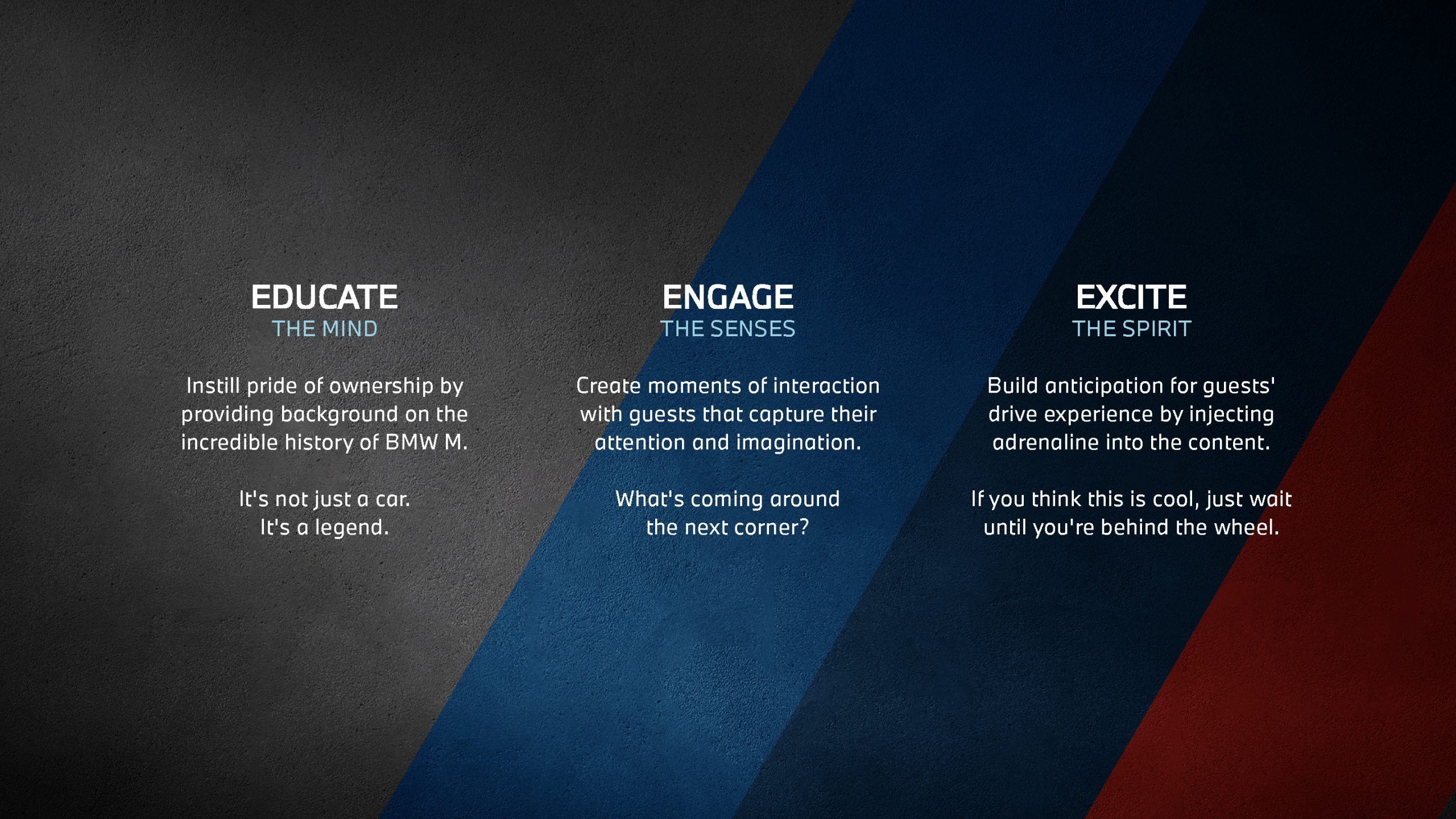 EDUCATE
THE MIND

Instill pride of ownership by providing background on the incredible history of BMW M.

It's not just a car.
It's a legend.

ENGAGE
THE SENSES

Create moments of interaction with guests that capture their attention and imagination.

What's coming around the next corner?

EXCITE
THE SPIRIT

Build anticipation for guests' drive experience by injecting adrenaline into the content.

If you think this is cool, just wait until you're behind the wheel.